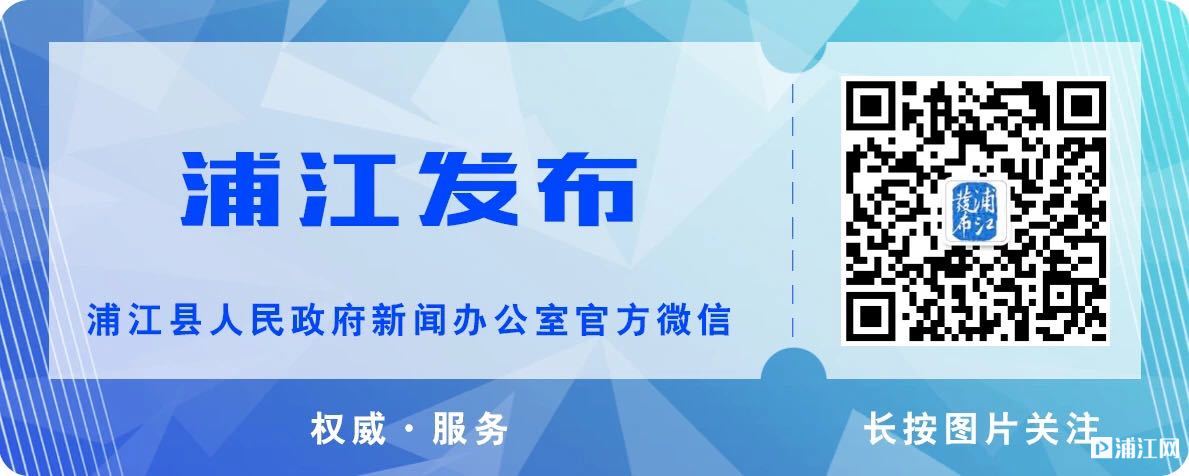 浦江发布

浦江县人民政府新闻办公室官方微信

浦江发布

权威 · 服务

长按图片关注

浦江网